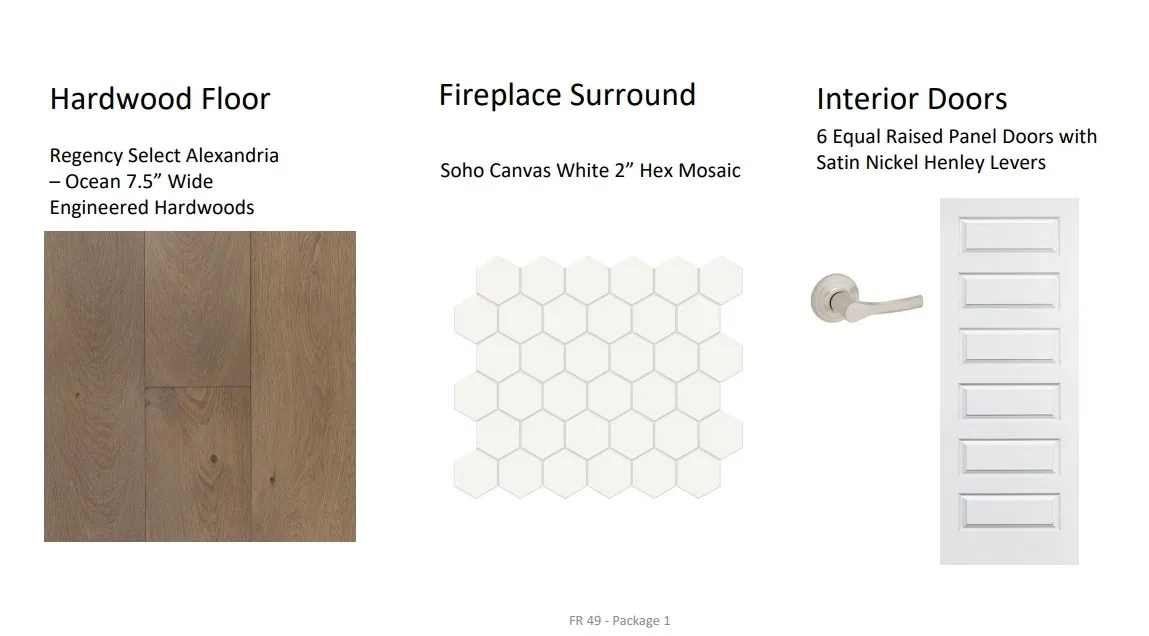 Hardwood Floor

Regency Select Alexandria – Ocean 7.5” Wide Engineered Hardwoods

Fireplace Surround

Soho Canvas White 2” Hex Mosaic

Interior Doors

6 Equal Raised Panel Doors with Satin Nickel Henley Levers

FR 49 - Package 1